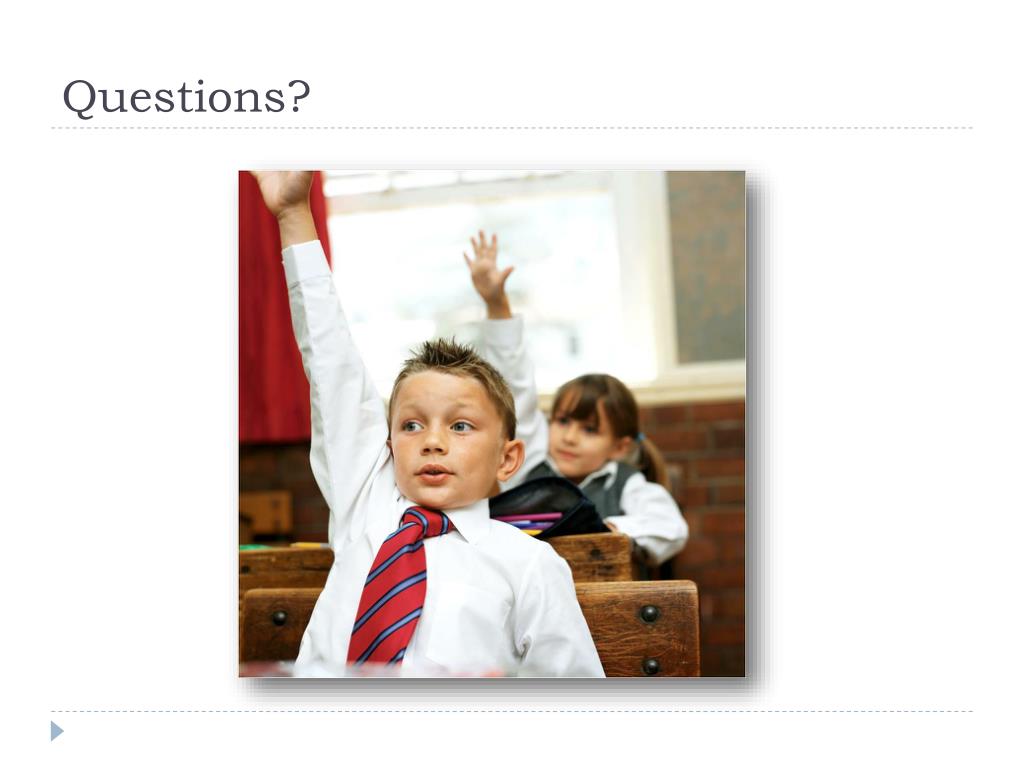 Questions?